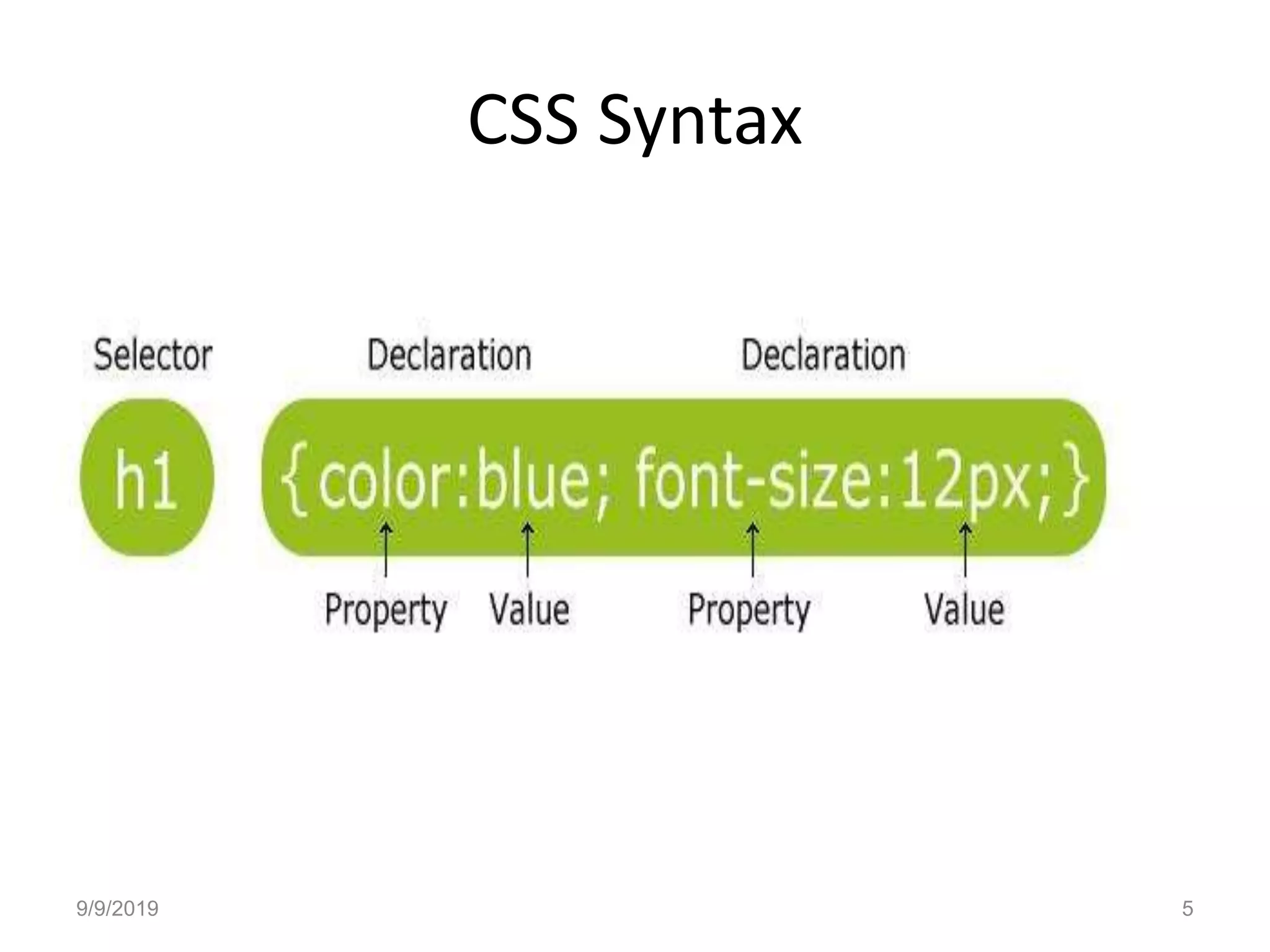 CSS Syntax

Selector Declaration Declaration

h1 {color:blue; font-size:12px;}

Property Value Property Value

9/9/2019

5